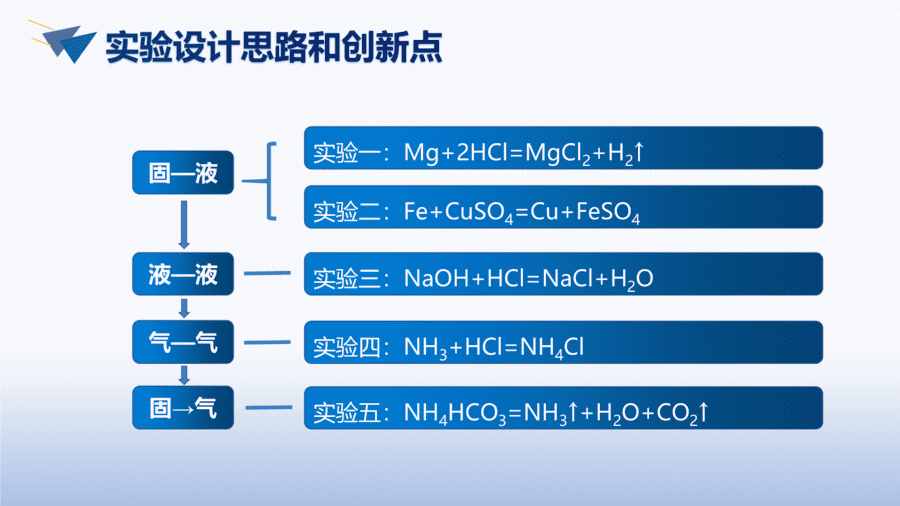 实验设计思路和创新点

固—液

实验一：$Mg+2HCl=MgCl_2+H_2\uparrow$

实验二：$Fe+CuSO_4=Cu+FeSO_4$

液—液

实验三：$NaOH+HCl=NaCl+H_2O$

气—气

实验四：$NH_3+HCl=NH_4Cl$

固→气

实验五：$NH_4HCO_3=NH_3\uparrow+H_2O+CO_2\uparrow$